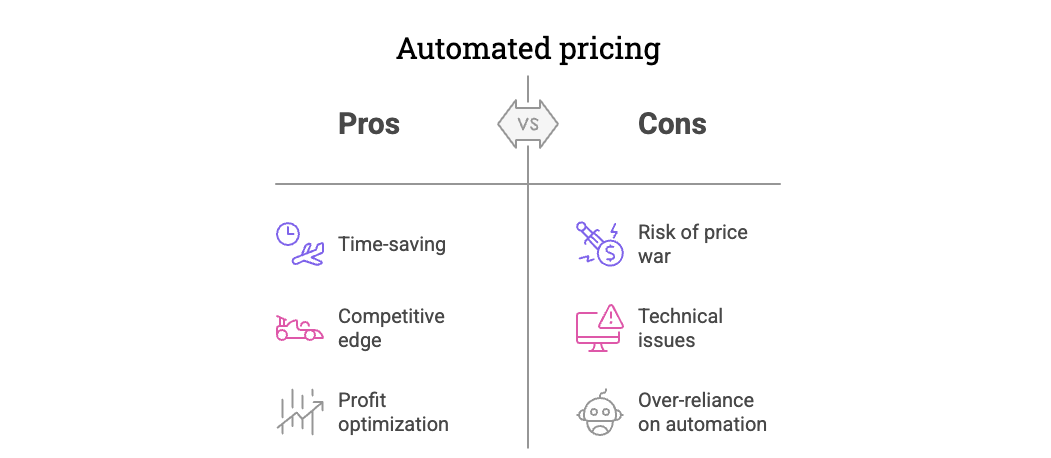 Automated pricing

Pros

VS

Cons

Time-saving

Competitive edge

Profit optimization

Risk of price war

Technical issues

Over-reliance on automation